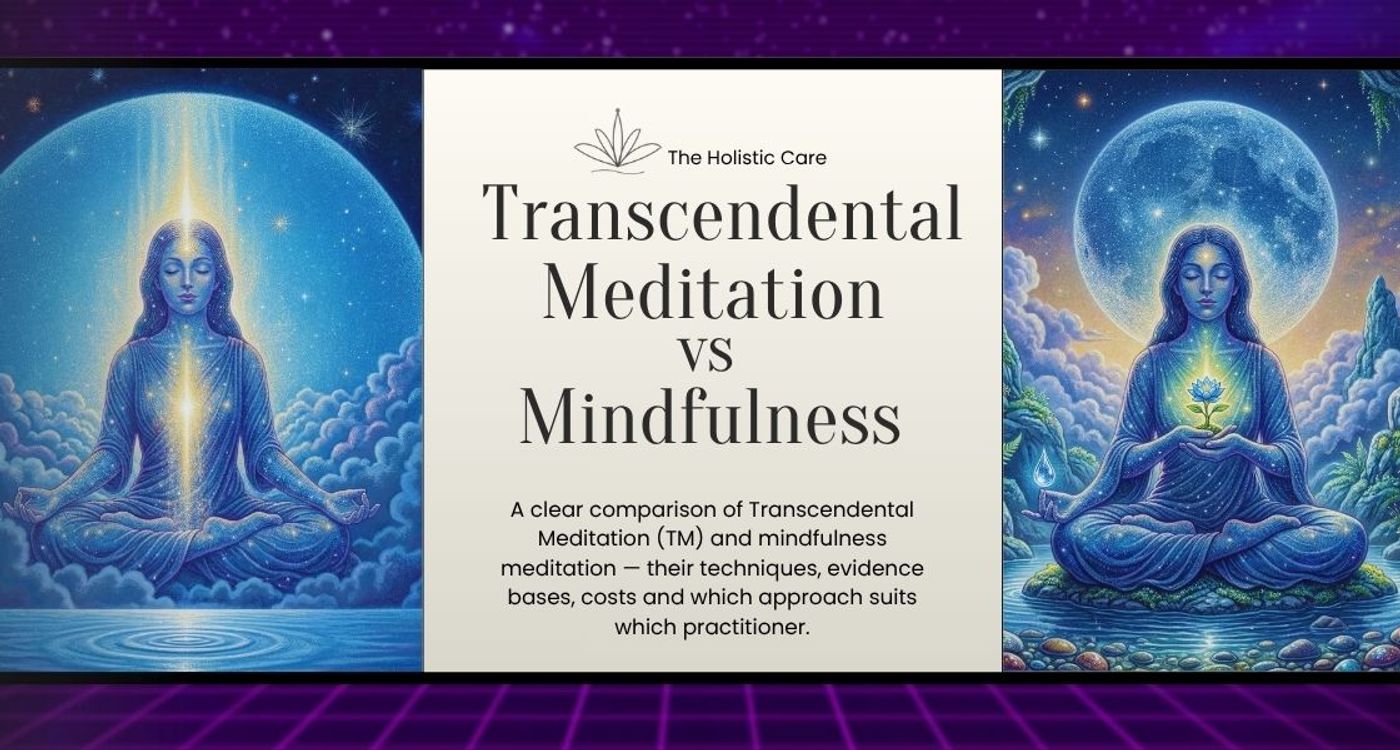 The Holistic Care

Transcendental Meditation vs Mindfulness

A clear comparison of Transcendental Meditation (TM) and mindfulness meditation — their techniques, evidence bases, costs and which approach suits which practitioner.